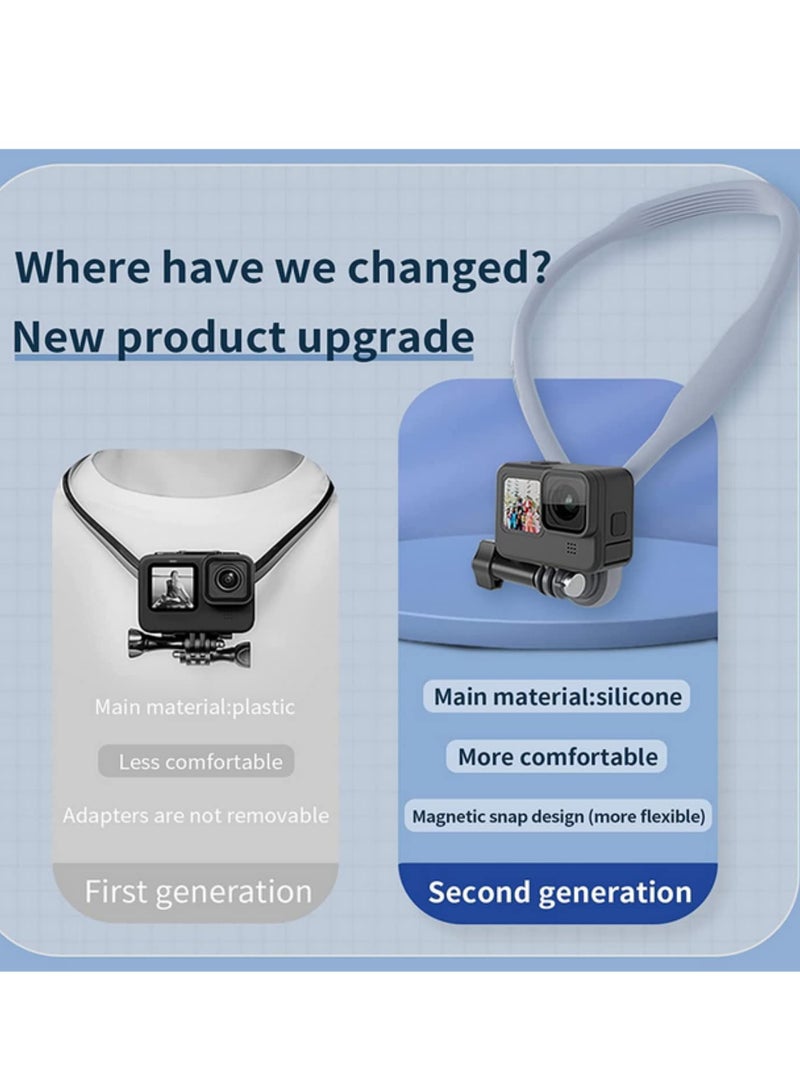 Where have we changed?
New product upgrade

Main material:plastic

Less comfortable

Adapters are not removable

First generation

Main material:silicone

More comfortable

Magnetic snap design (more flexible)

Second generation